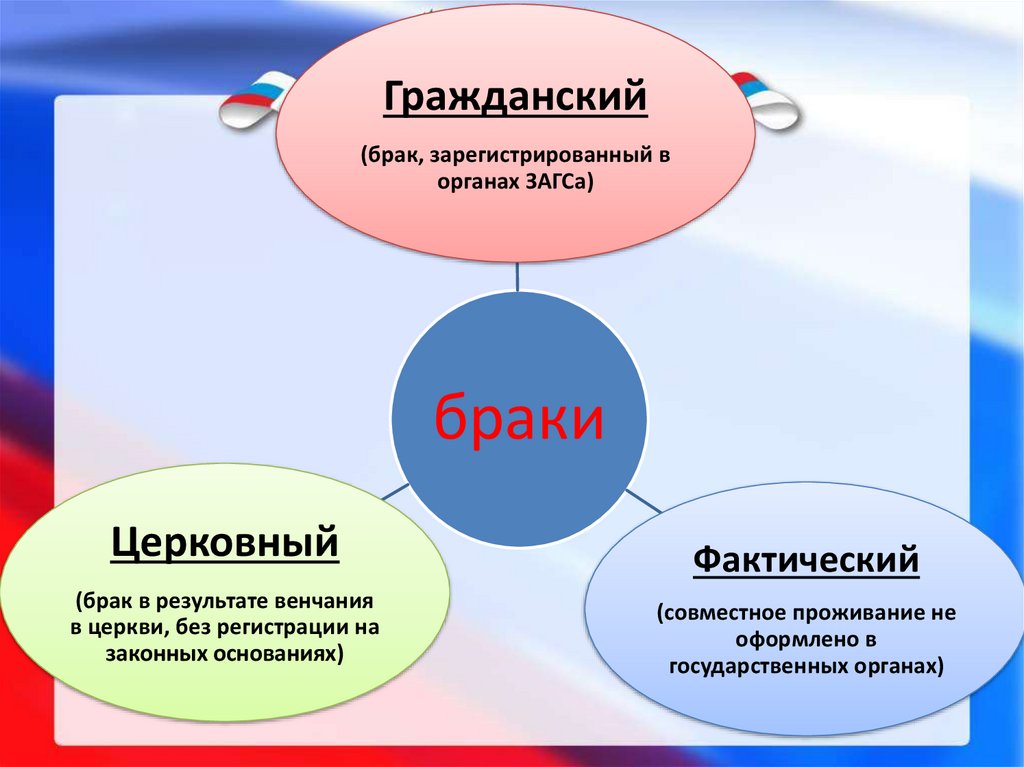 Гражданский

(брак, зарегистрированный в органах ЗАГСа)

браки

Церковный

(брак в результате венчания в церкви, без регистрации на законных основаниях)

Фактический

(совместное проживание не оформлено в государственных органах)